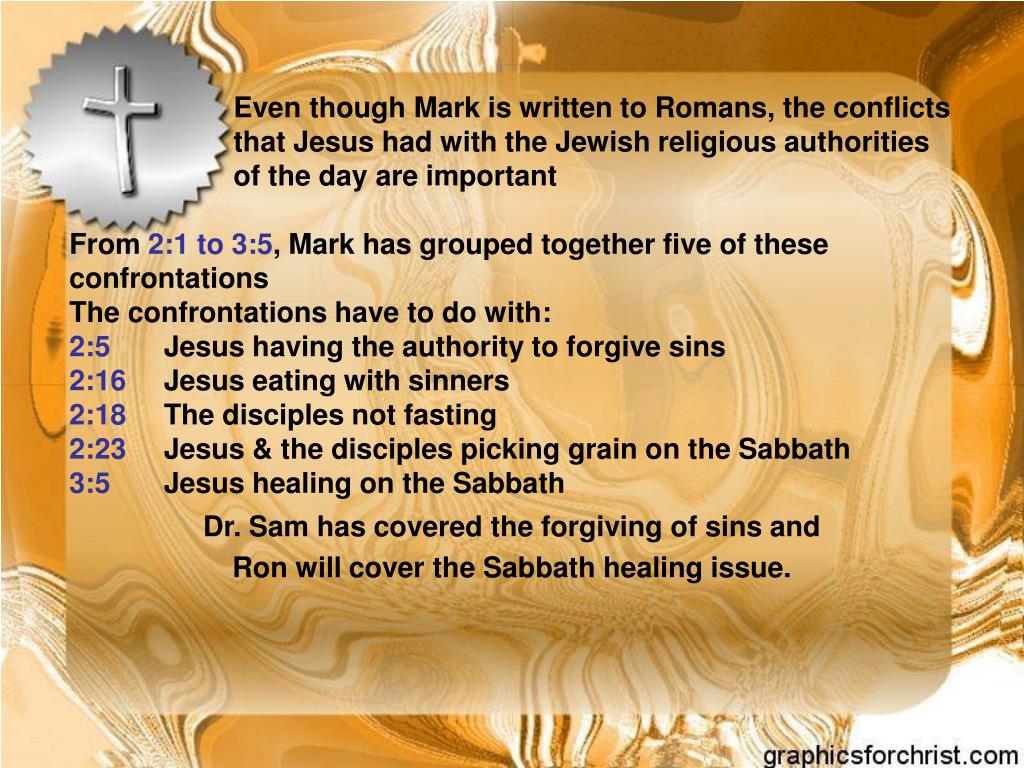 Even though Mark is written to Romans, the conflicts that Jesus had with the Jewish religious authorities of the day are important

From 2:1 to 3:5, Mark has grouped together five of these confrontations
The confrontations have to do with:
2:5 Jesus having the authority to forgive sins
2:16 Jesus eating with sinners
2:18 The disciples not fasting
2:23 Jesus & the disciples picking grain on the Sabbath
3:5 Jesus healing on the Sabbath

Dr. Sam has covered the forgiving of sins and Ron will cover the Sabbath healing issue.

graphicsforchrist.com